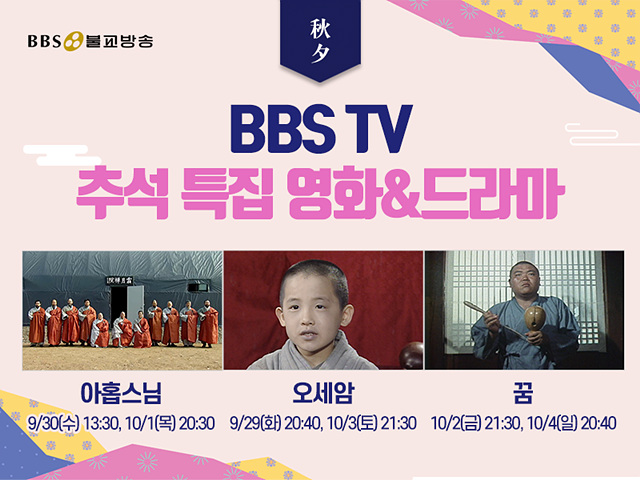 BBS 불교방송

秋夕

BBS TV
추석 특집 영화&드라마

아홉스님
9/30(수) 13:30, 10/1(목) 20:30

오세암
9/29(화) 20:40, 10/3(토) 21:30

꿈
10/2(금) 21:30, 10/4(일) 20:40